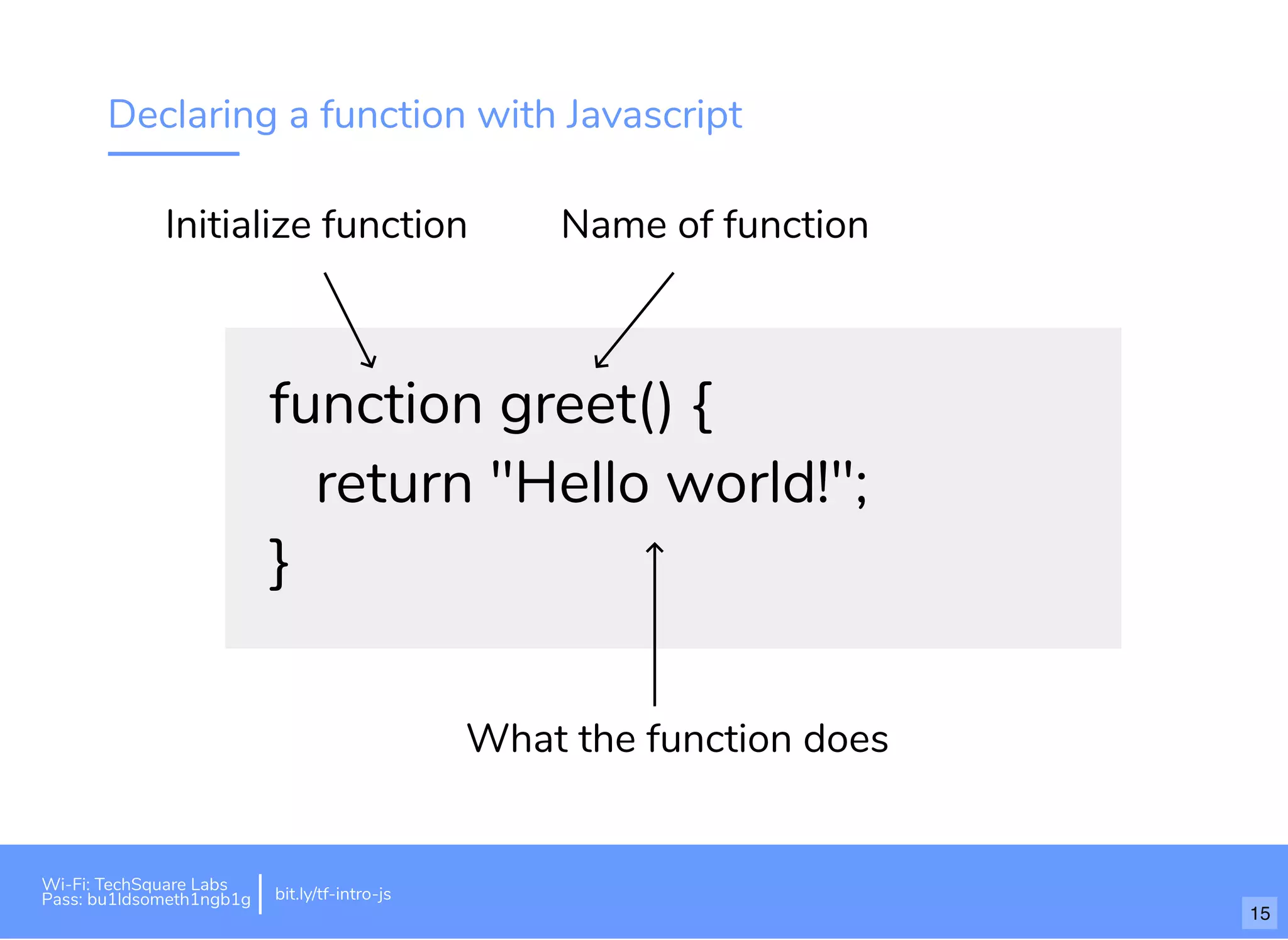 Declaring a function with Javascript

Initialize function

Name of function

function greet() {
return "Hello world!";
}

What the function does

Wi-Fi: TechSquare Labs
Pass: bu1ldsometh1ngb1g

bit.ly/tf-intro-js

15